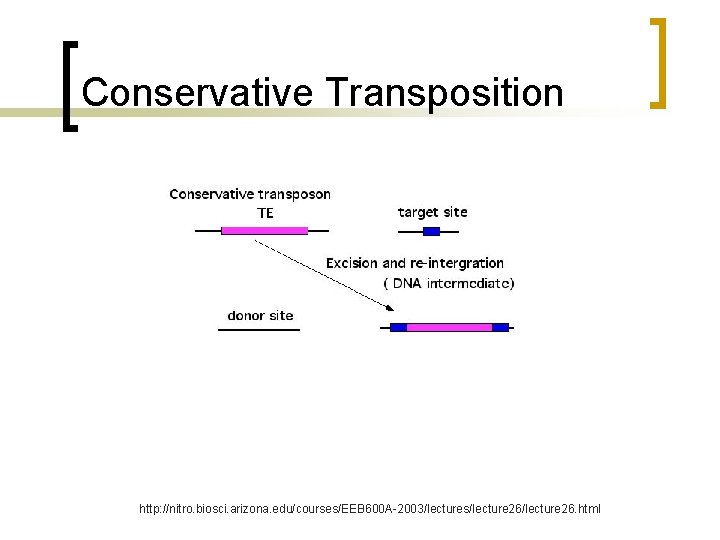 Conservative Transposition

Conservative transposon
TE

target site

Excision and re-intergration
( DNA intermediate)

donor site

http://nitro.biosci.arizona.edu/courses/EEB600A-2003/lectures/lecture26/lecture26.html